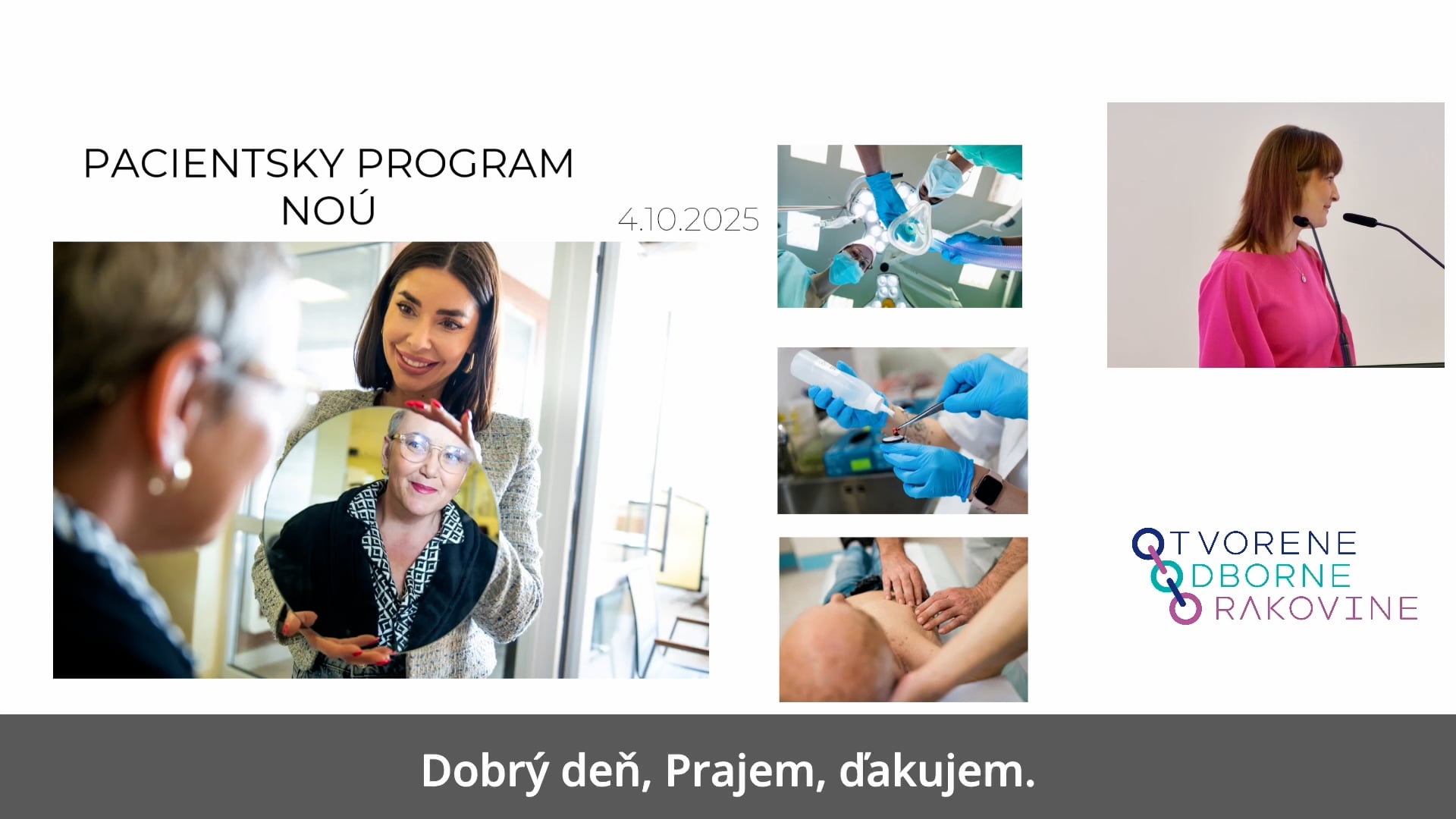 PACIENTSKY PROGRAM NOÚ

4.10.2025

OTVORENE
ODBORNE
O RAKOVINE

Dobrý deň, Prajem, ďakujem.